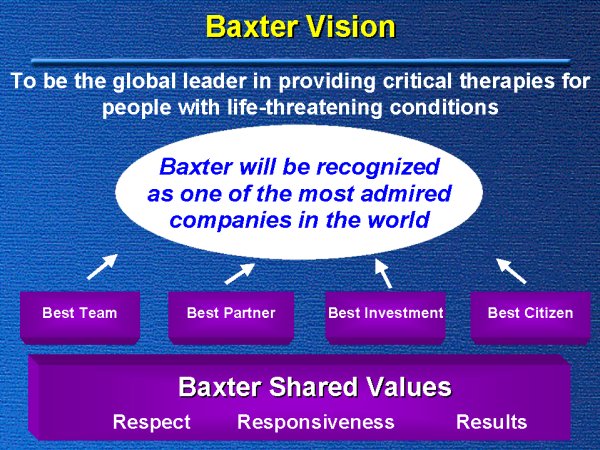 Baxter Vision

To be the global leader in providing critical therapies for people with life-threatening conditions

Baxter will be recognized as one of the most admired companies in the world

Best Team

Best Partner

Best Investment

Best Citizen

Baxter Shared Values

Respect Responsiveness Results